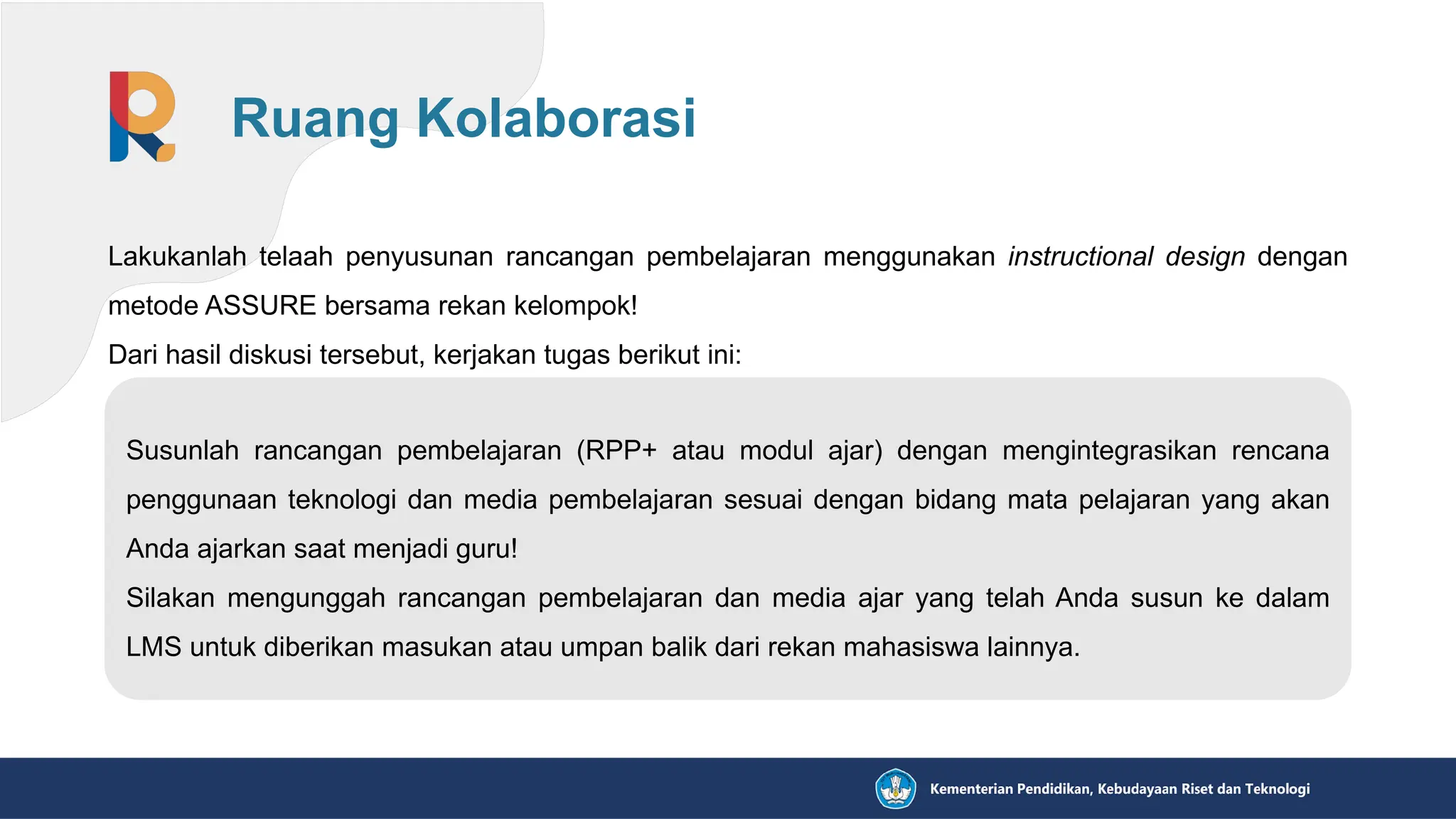 Ruang Kolaborasi

Lakukanlah telaah penyusunan rancangan pembelajaran menggunakan instructional design dengan metode ASSURE bersama rekan kelompok!

Dari hasil diskusi tersebut, kerjakan tugas berikut ini:

Susunlah rancangan pembelajaran (RPP+ atau modul ajar) dengan mengintegrasikan rencana penggunaan teknologi dan media pembelajaran sesuai dengan bidang mata pelajaran yang akan Anda ajarkan saat menjadi guru!

Silakan mengunggah rancangan pembelajaran dan media ajar yang telah Anda susun ke dalam LMS untuk diberikan masukan atau umpan balik dari rekan mahasiswa lainnya.

Kementerian Pendidikan, Kebudayaan Riset dan Teknologi